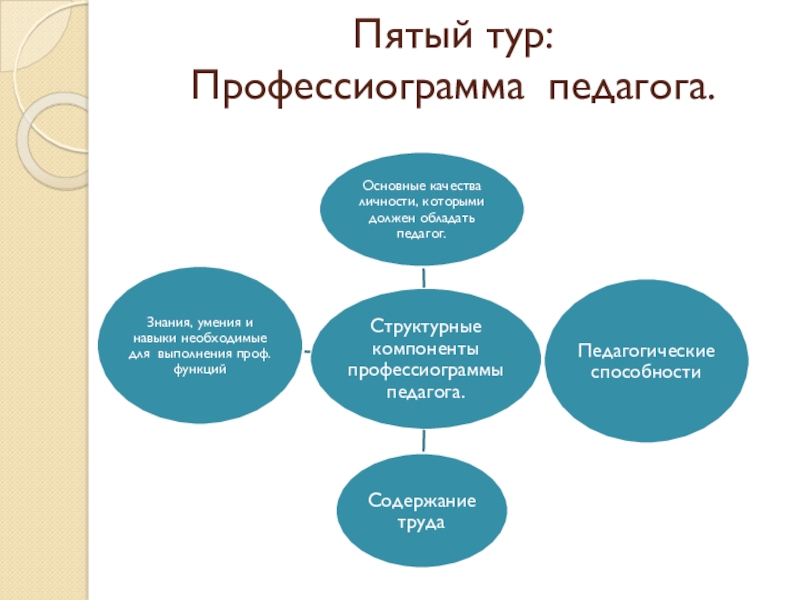 Пятый тур:
Профессиограмма педагога.

Основные качества личности, которыми должен обладать педагог.

Знания, умения и навыки необходимые для выполнения проф. функций

Структурные компоненты профессиограммы педагога.

Педагогические способности

Содержание труда